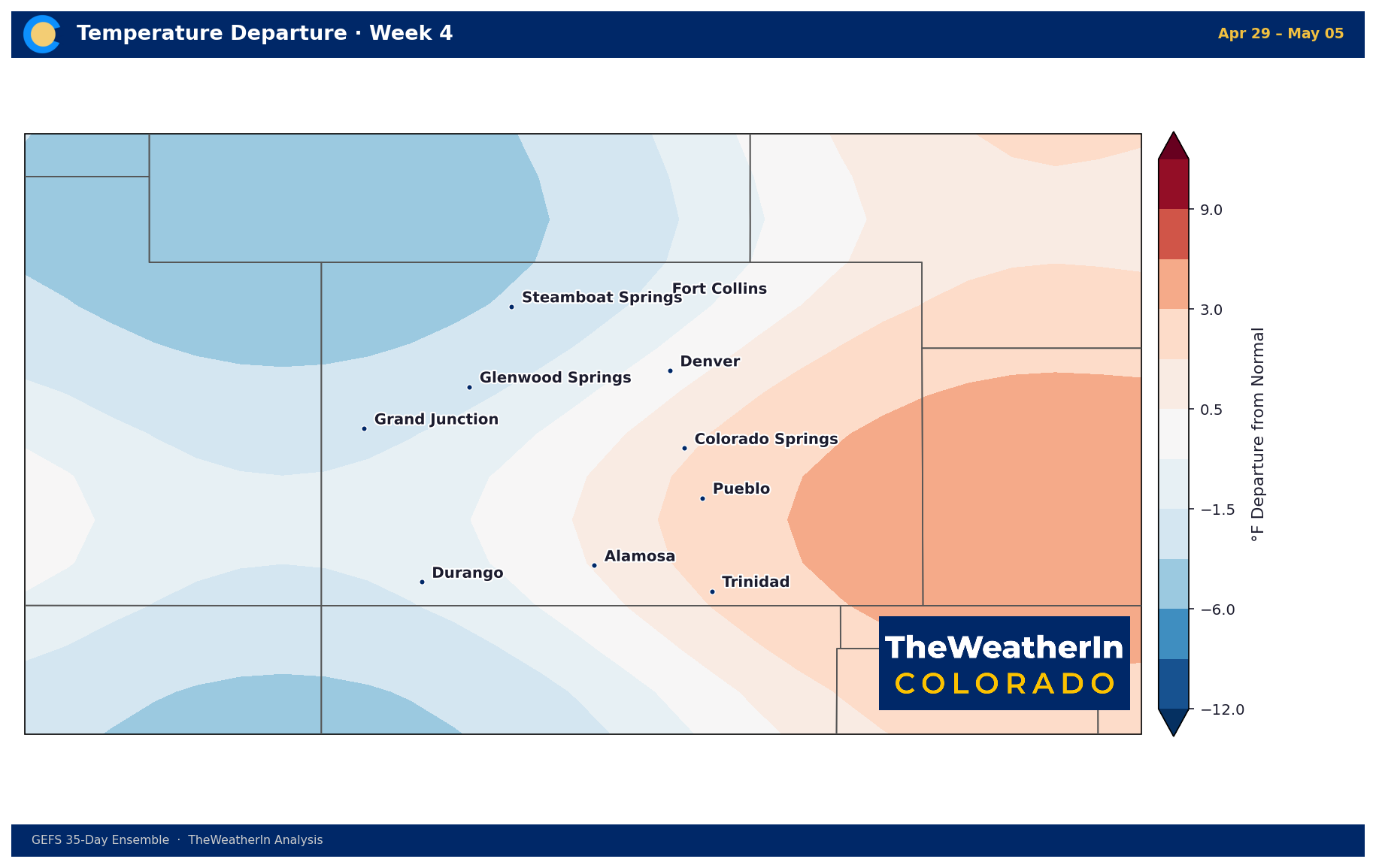 Temperature Departure · Week 4

Apr 29 – May 05

Steamboat Springs
Fort Collins
Denver
Glenwood Springs
Grand Junction
Colorado Springs
Pueblo
Alamosa
Durango
Trinidad

TheWeatherIn
COLORADO

9.0
3.0
0.5
−1.5
−6.0
−12.0

°F Departure from Normal

GEFS 35-Day Ensemble · TheWeatherIn Analysis